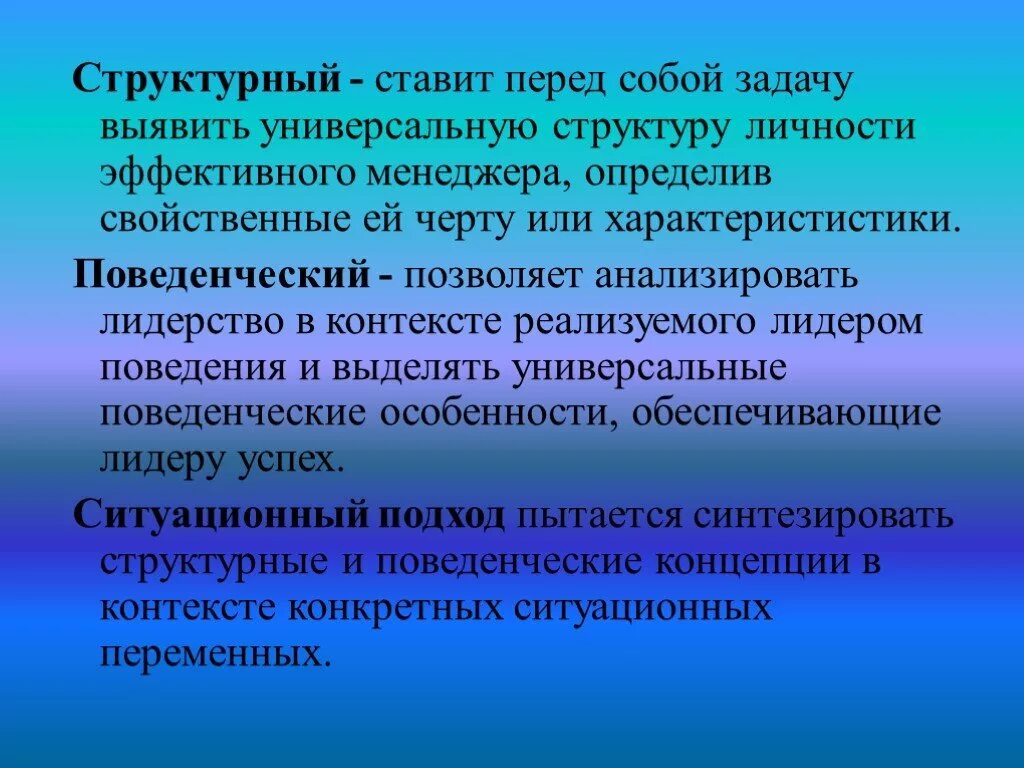 Структурный - ставит перед собой задачу выявить универсальную структуру личности эффективного менеджера, определив свойственные ей черту или характеристистики.

Поведенческий - позволяет анализировать лидерство в контексте реализуемого лидером поведения и выделять универсальные поведенческие особенности, обеспечивающие лидеру успех.

Ситуационный подход пытается синтезировать структурные и поведенческие концепции в контексте конкретных ситуационных переменных.